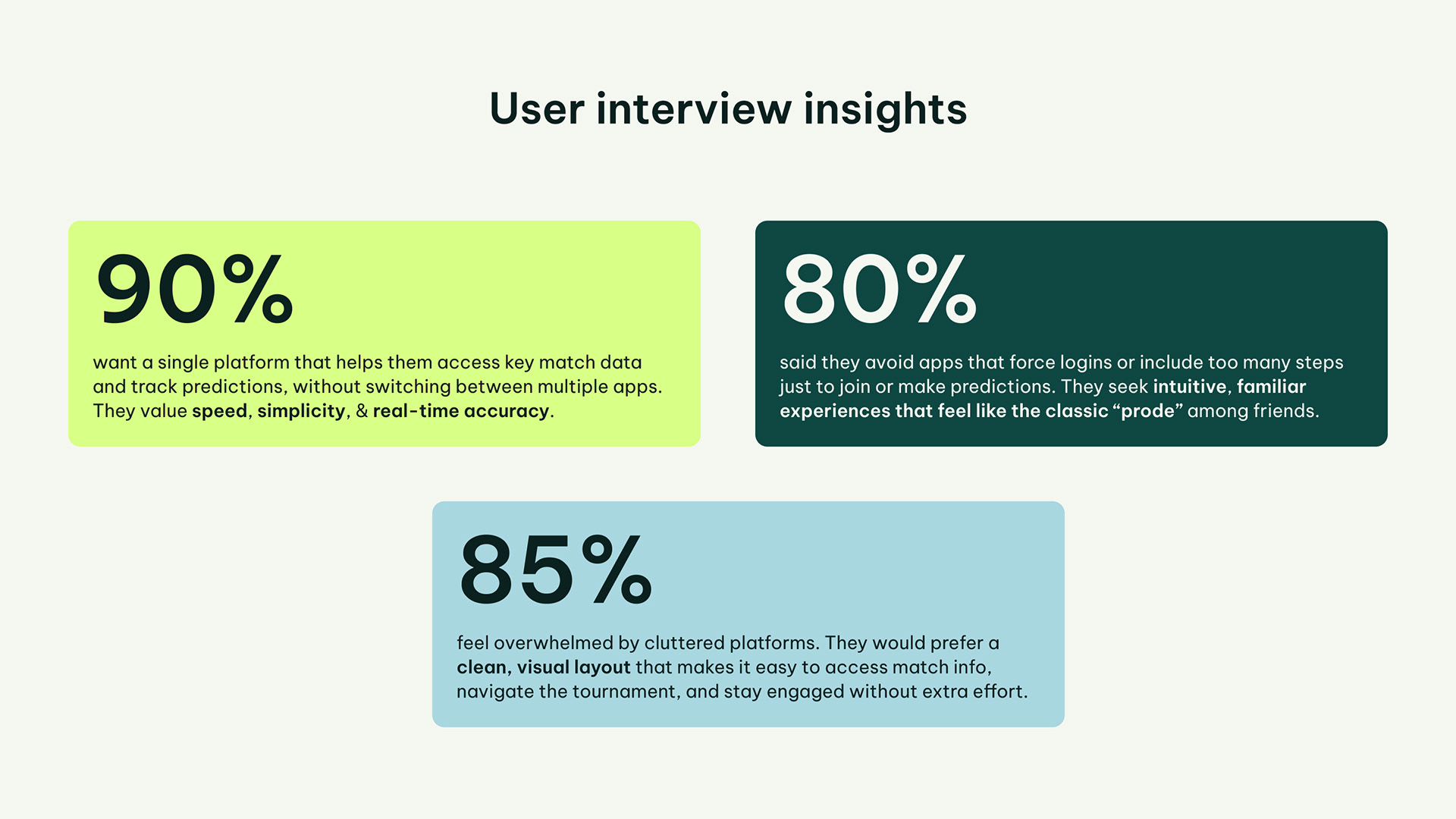 User interview insights

90%

want a single platform that helps them access key match data and track predictions, without switching between multiple apps. They value speed, simplicity, & real-time accuracy.

80%

said they avoid apps that force logins or include too many steps just to join or make predictions. They seek intuitive, familiar experiences that feel like the classic “prode” among friends.

85%

feel overwhelmed by cluttered platforms. They would prefer a clean, visual layout that makes it easy to access match info, navigate the tournament, and stay engaged without extra effort.